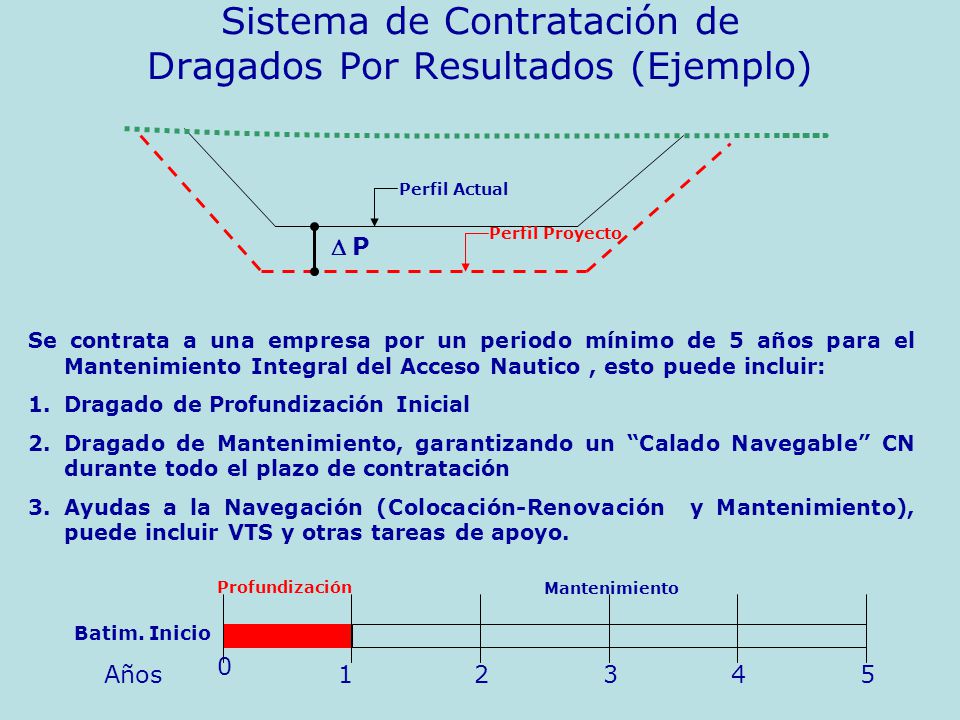 Sistema de Contratación de Dragados Por Resultados (Ejemplo)

Perfil Actual

Perfil Proyecto

$\Delta$ P

Se contrata a una empresa por un periodo mínimo de 5 años para el Mantenimiento Integral del Acceso Nautico , esto puede incluir:

1. Dragado de Profundización Inicial
2. Dragado de Mantenimiento, garantizando un “Calado Navegable” CN durante todo el plazo de contratación
3. Ayudas a la Navegación (Colocación-Renovación y Mantenimiento), puede incluir VTS y otras tareas de apoyo.

Profundización

Mantenimiento

Batim. Inicio

Años

0 1 2 3 4 5